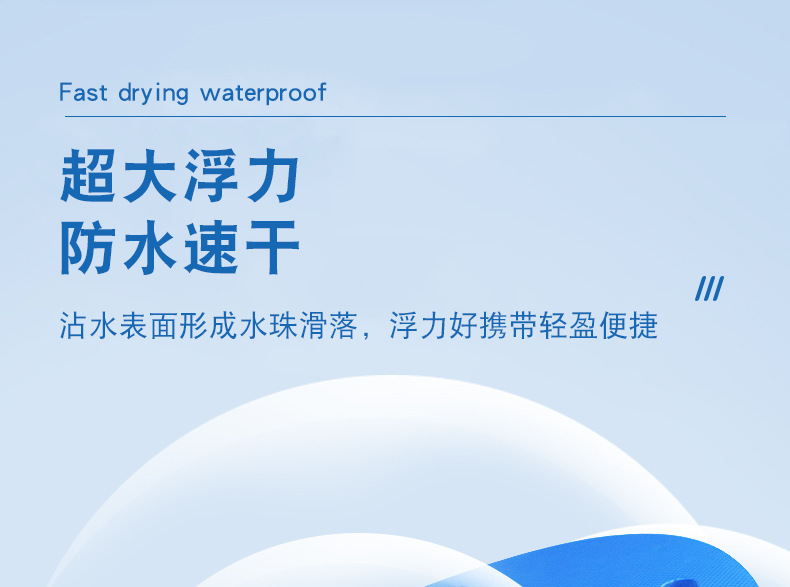 Fast drying waterproof

超大浮力
防水速干

///

沾水表面形成水珠滑落，浮力好携带轻盈便捷